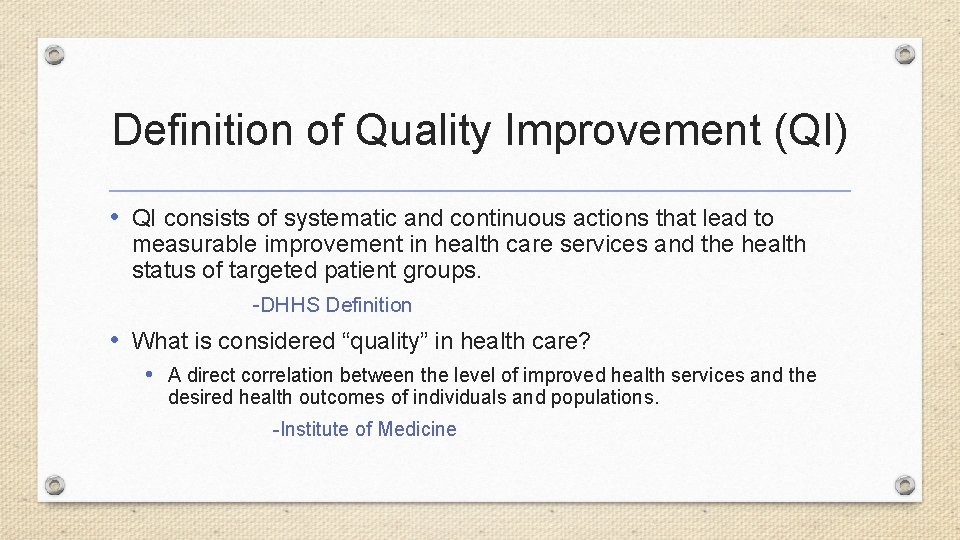 Definition of Quality Improvement (QI)

• QI consists of systematic and continuous actions that lead to measurable improvement in health care services and the health status of targeted patient groups.

-DHHS Definition

• What is considered “quality” in health care?

• A direct correlation between the level of improved health services and the desired health outcomes of individuals and populations.

-Institute of Medicine